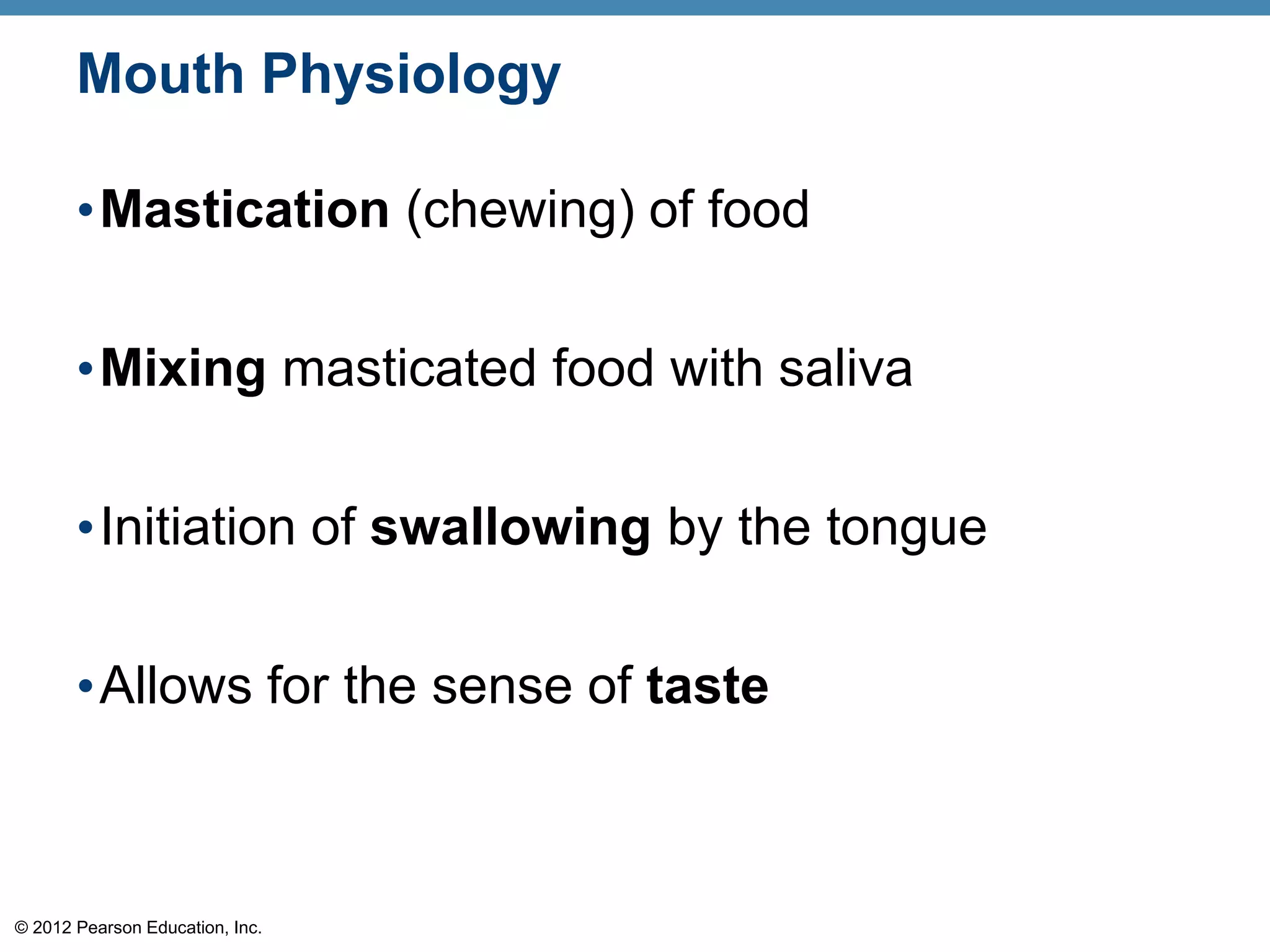 Mouth Physiology

• Mastication (chewing) of food

• Mixing masticated food with saliva

• Initiation of swallowing by the tongue

• Allows for the sense of taste

© 2012 Pearson Education, Inc.